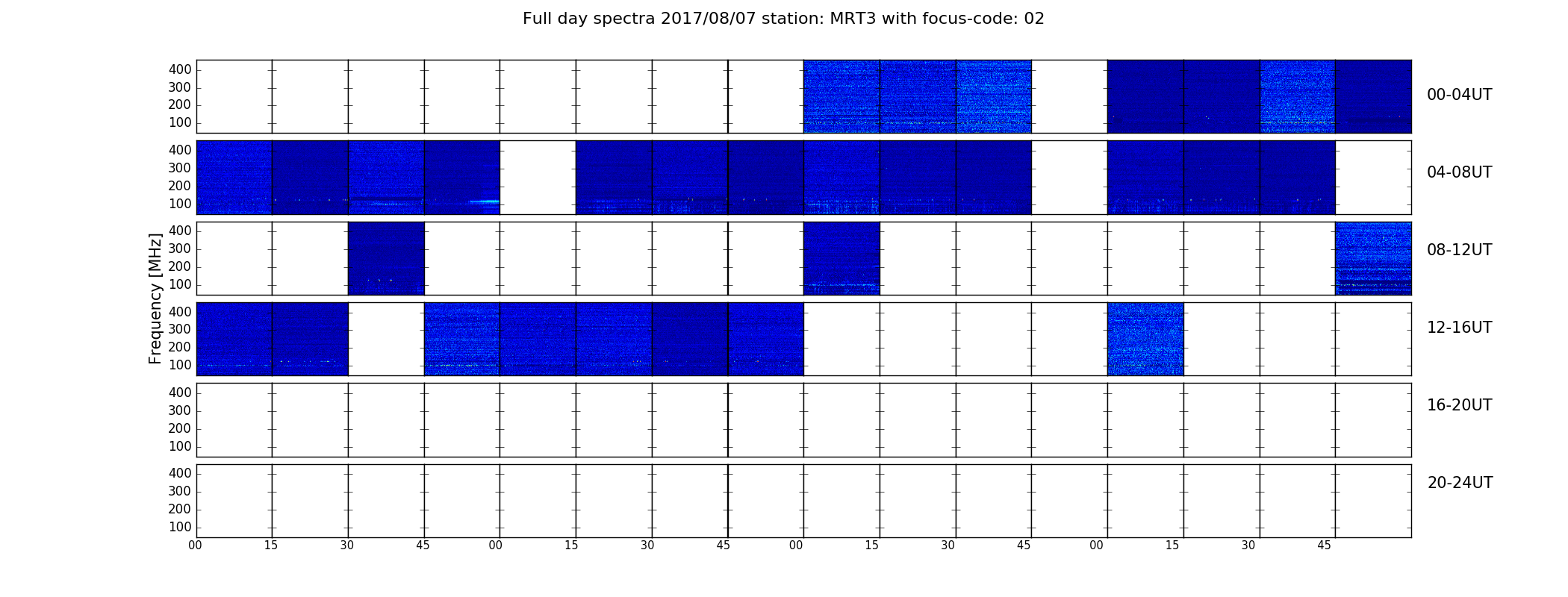 Full day spectra 2017/08/07 station: MRT3 with focus-code: 02

Frequency [MHz]

400
300
200
100

00-04UT

400
300
200
100

04-08UT

400
300
200
100

08-12UT

400
300
200
100

12-16UT

400
300
200
100

16-20UT

400
300
200
100

20-24UT

00 15 30 45 00 15 30 45 00 15 30 45 00 15 30 45